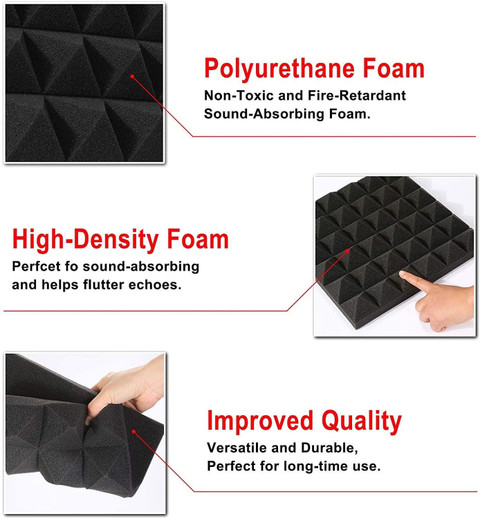 Polyurethane Foam
Non-Toxic and Fire-Retardant Sound-Absorbing Foam.

High-Density Foam
Perfcet fo sound-absorbing and helps flutter echoes.

Improved Quality
Versatile and Durable, Perfect for long-time use.